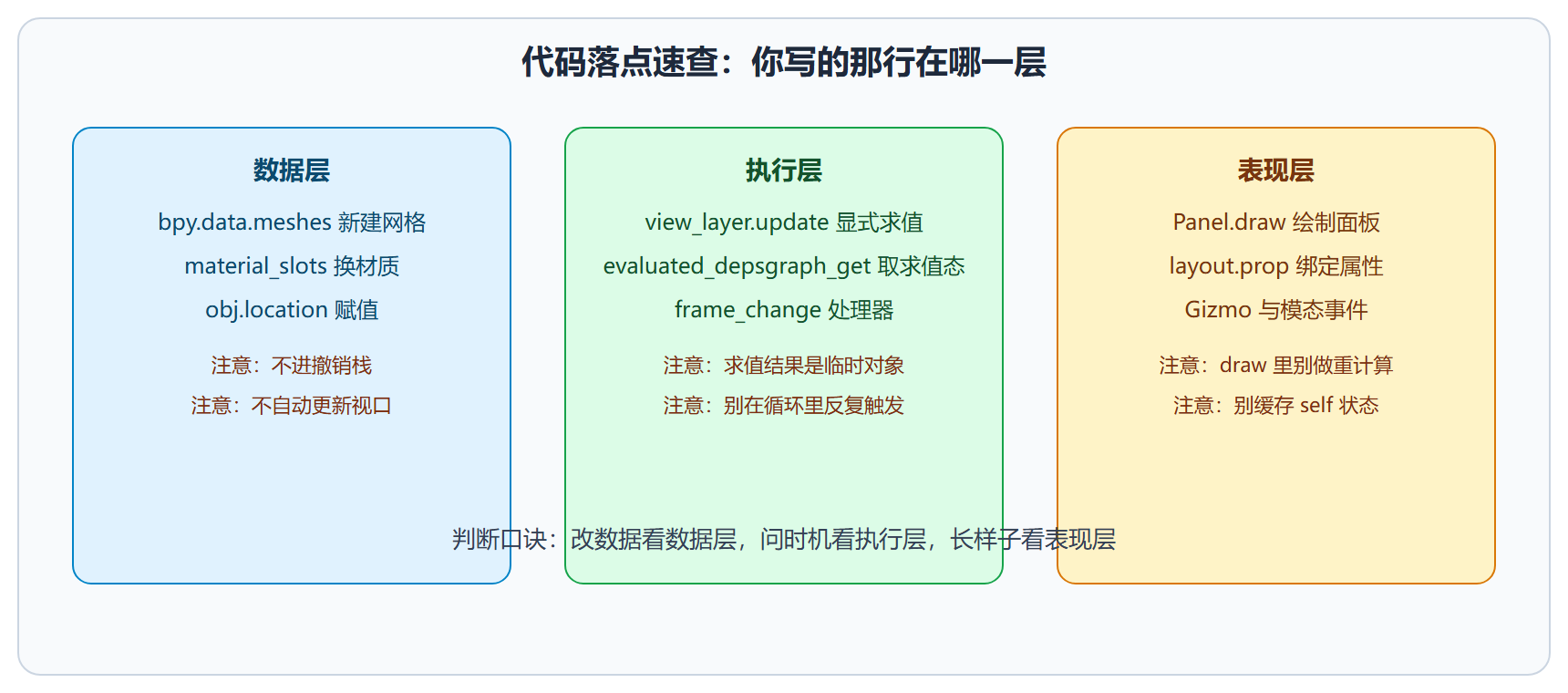 代码落点速查：你写的那行在哪一层

数据层

bpy.data.meshes 新建网格

material_slots 换材质

obj.location 赋值

注意：不进撤销栈

注意：不自动更新视口

执行层

view_layer.update 显式求值

evaluated_depsgraph_get 取求值态

frame_change 处理器

注意：求值结果是临时对象

注意：别在循环里反复触发

表现层

Panel.draw 绘制面板

layout.prop 绑定属性

Gizmo 与模态事件

注意：draw 里别做重计算

注意：别缓存 self 状态

判断口诀：改数据看数据层，问时机看执行层，长样子看表现层